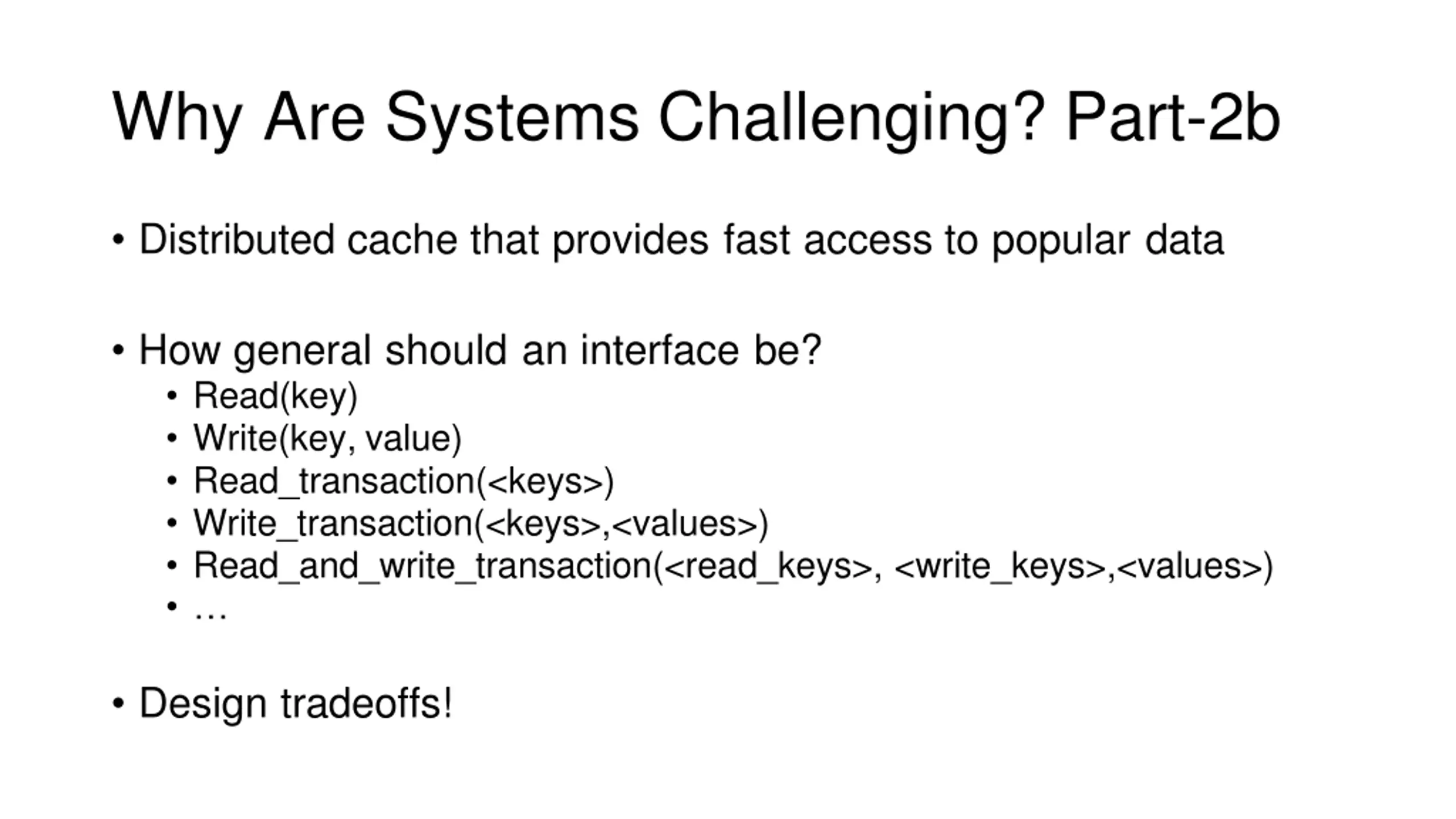 Why Are Systems Challenging? Part-2b

• Distributed cache that provides fast access to popular data

• How general should an interface be?
  • Read(key)
  • Write(key, value)
  • Read_transaction(<keys>)
  • Write_transaction(<keys>,<values>)
  • Read_and_write_transaction(<read_keys>, <write_keys>,<values>)
  • …

• Design tradeoffs!